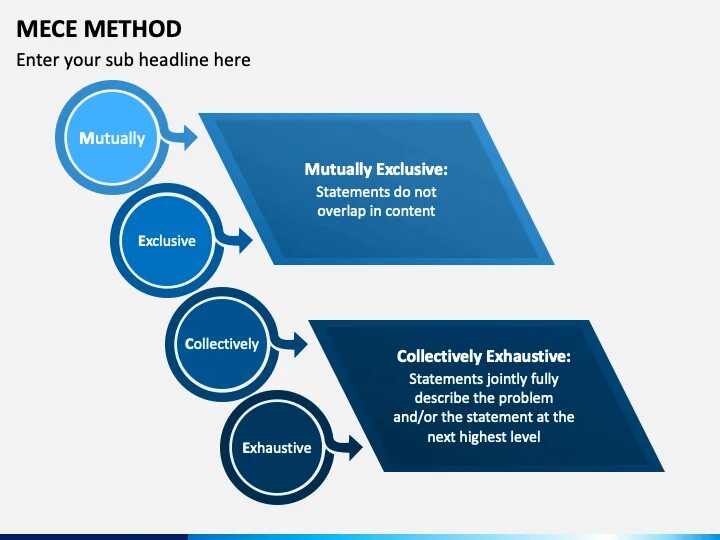 MECE METHOD

Enter your sub headline here

Mutually

Exclusive

Mutually Exclusive:
Statements do not overlap in content

Collectively

Exhaustive

Collectively Exhaustive:
Statements jointly fully describe the problem and/or the statement at the next highest level